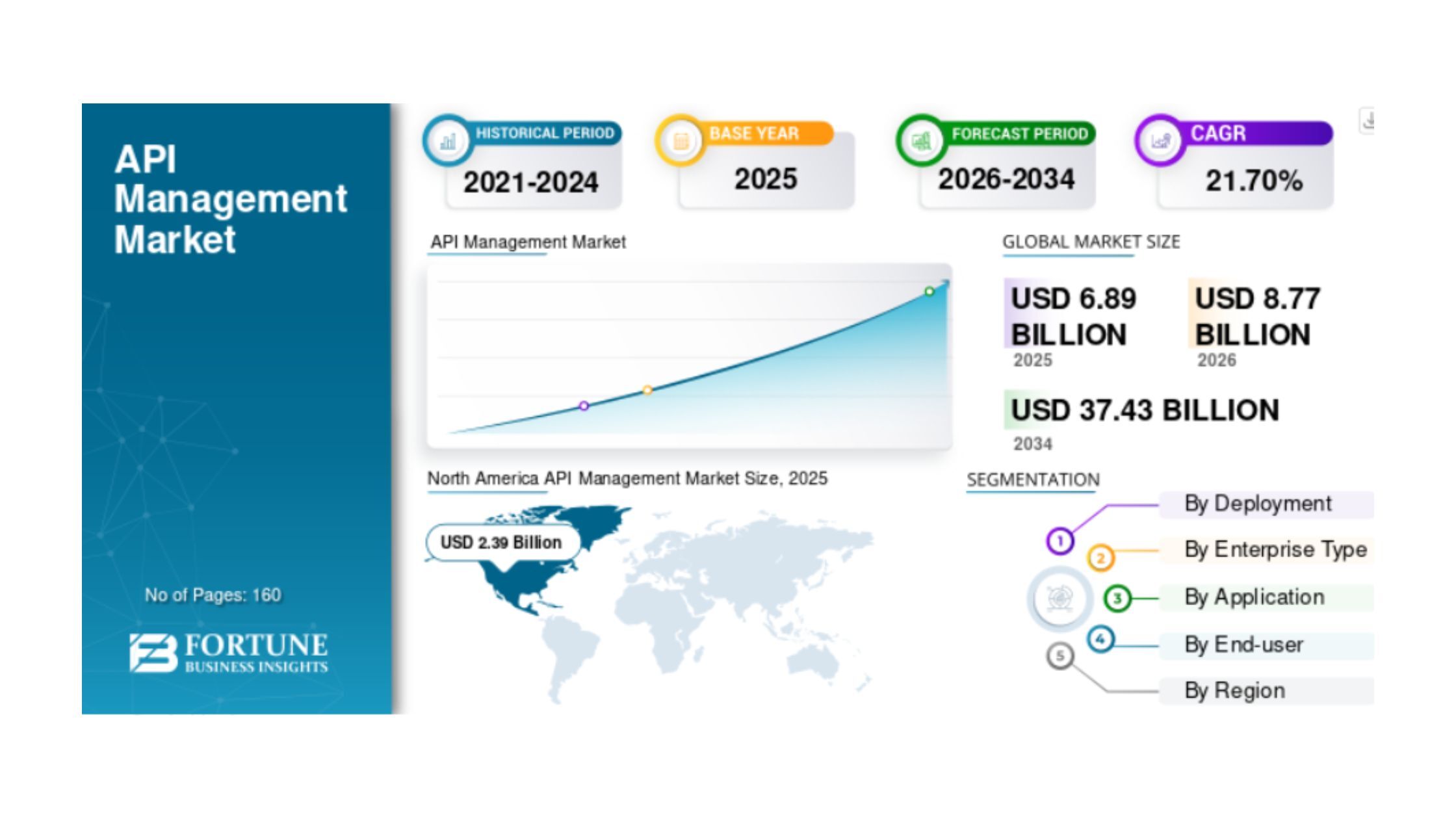 API Management Market

No of Pages: 160

FORTUNE BUSINESS INSIGHTS

HISTORICAL PERIOD
2021-2024

BASE YEAR
2025

FORECAST PERIOD
2026-2034

CAGR
21.70%

API Management Market

GLOBAL MARKET SIZE

USD 6.89 BILLION
2025

USD 8.77 BILLION
2026

USD 37.43 BILLION
2034

North America API Management Market Size, 2025

USD 2.39 Billion

SEGMENTATION

1 By Deployment
2 By Enterprise Type
3 By Application
4 By End-user
5 By Region